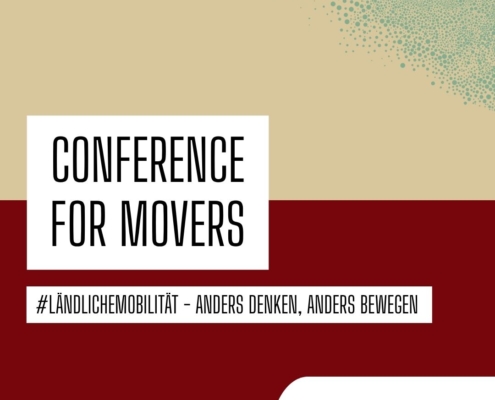 CONFERENCE FOR MOVERS

#LÄNDLICHEMOBILITÄT - ANDERS DENKEN, ANDERS BEWEGEN